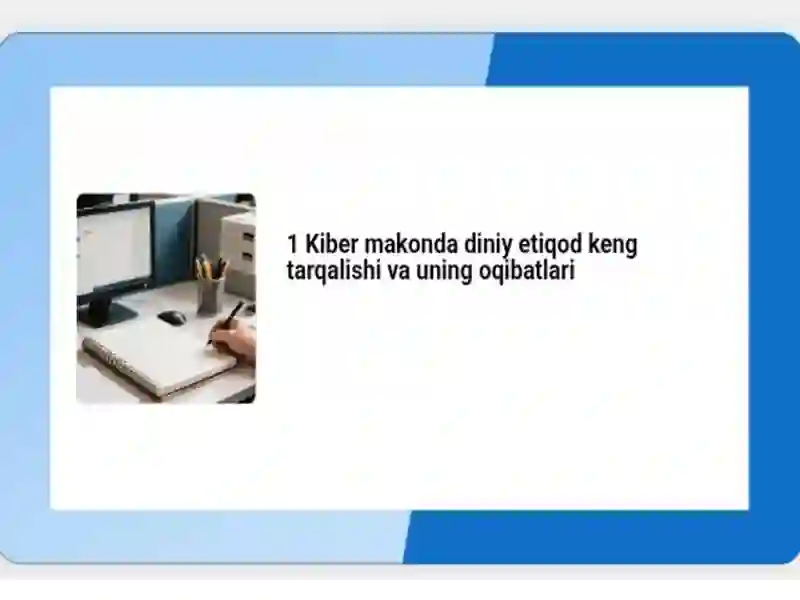 1 Kiber makonda diniy etiqod keng tarqalishi va uning oqibatlari